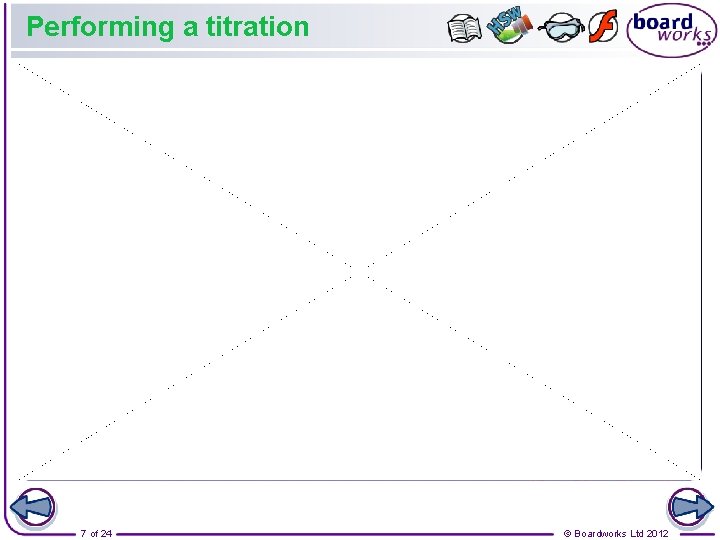 Performing a titration

HSW

board works

7 of 24

© Boardworks Ltd 2012